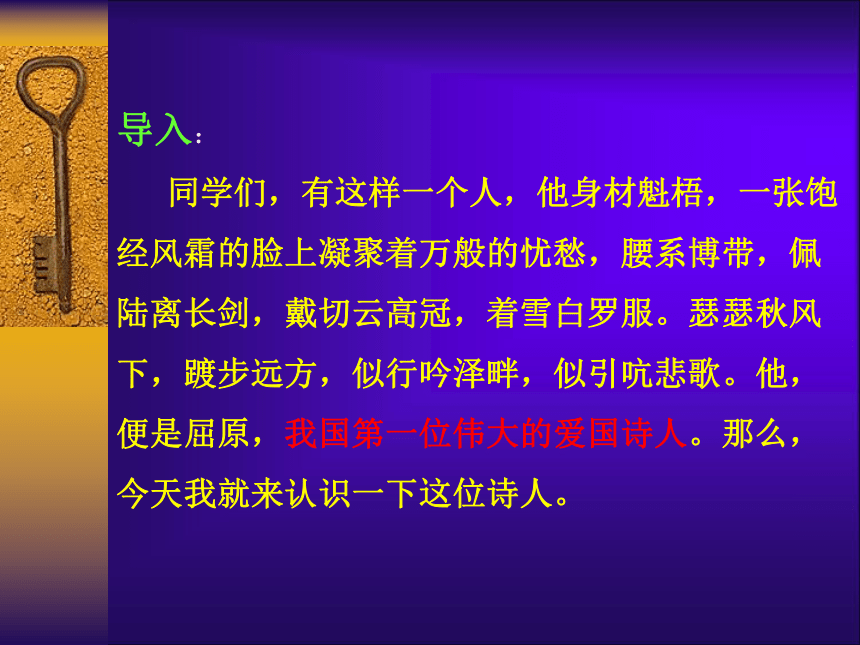 导入：

同学们，有这样一个人，他身材魁梧，一张饱经风霜的脸上凝聚着万般的忧愁，腰系博带，佩陆离长剑，戴切云高冠，着雪白罗服。瑟瑟秋风下，踱步远方，似行吟泽畔，似引吭悲歌。他，便是屈原，我国第一位伟大的爱国诗人。那么，今天我就来认识一下这位诗人。